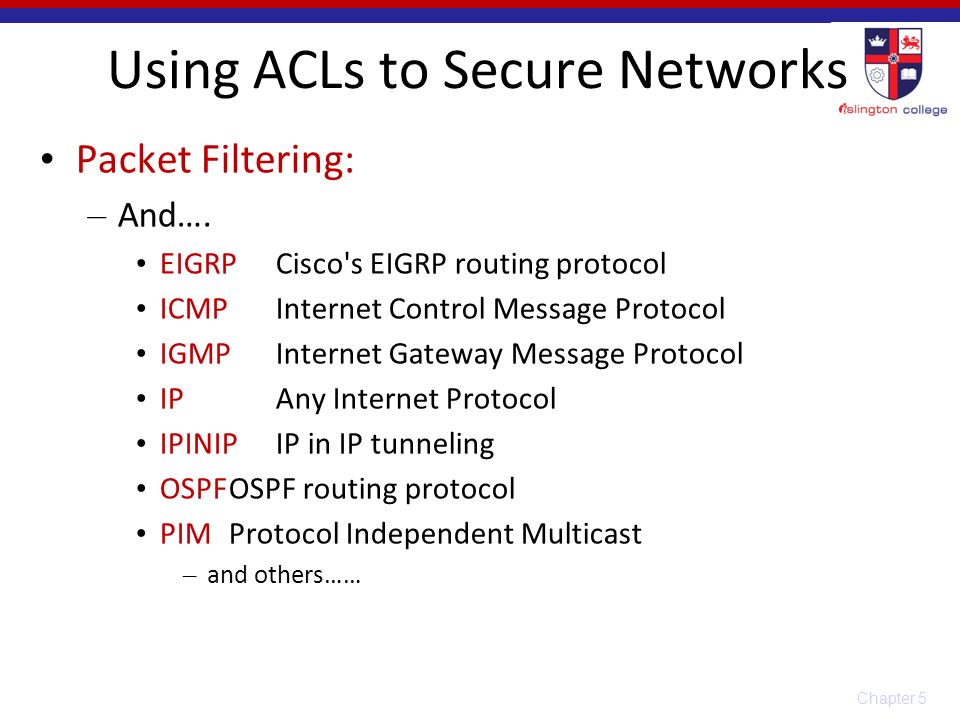 Using ACLs to Secure Networks

islington college

• Packet Filtering:
– And….
• EIGRP Cisco's EIGRP routing protocol
• ICMP Internet Control Message Protocol
• IGMP Internet Gateway Message Protocol
• IP Any Internet Protocol
• IPINIP IP in IP tunneling
• OSPFOSPF routing protocol
• PIM Protocol Independent Multicast
– and others……

Chapter 5